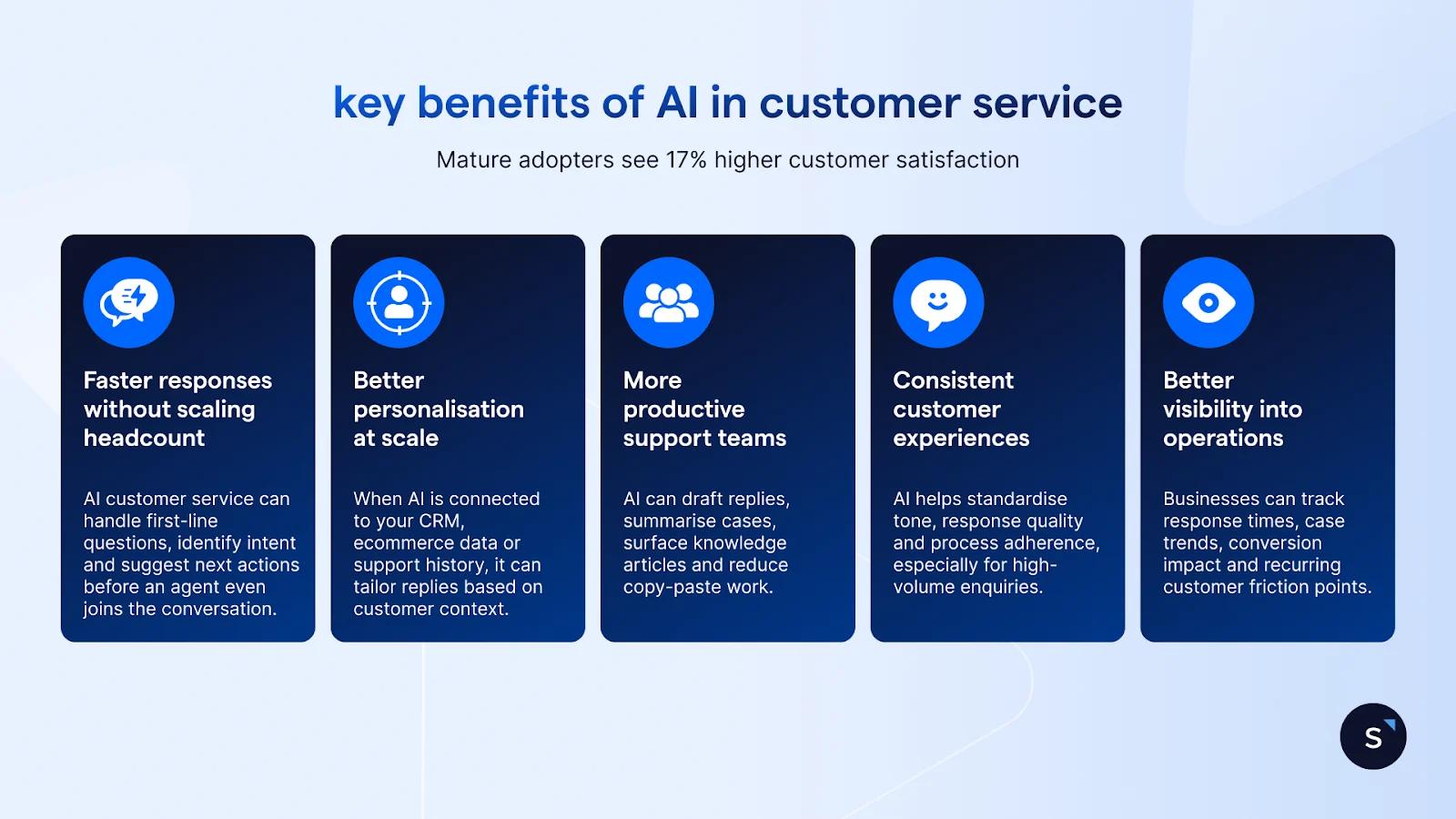 key benefits of AI in customer service

Mature adopters see 17% higher customer satisfaction

Faster responses without scaling headcount

AI customer service can handle first-line questions, identify intent and suggest next actions before an agent even joins the conversation.

Better personalisation at scale

When AI is connected to your CRM, ecommerce data or support history, it can tailor replies based on customer context.

More productive support teams

AI can draft replies, summarise cases, surface knowledge articles and reduce copy-paste work.

Consistent customer experiences

AI helps standardise tone, response quality and process adherence, especially for high-volume enquiries.

Better visibility into operations

Businesses can track response times, case trends, conversion impact and recurring customer friction points.

S